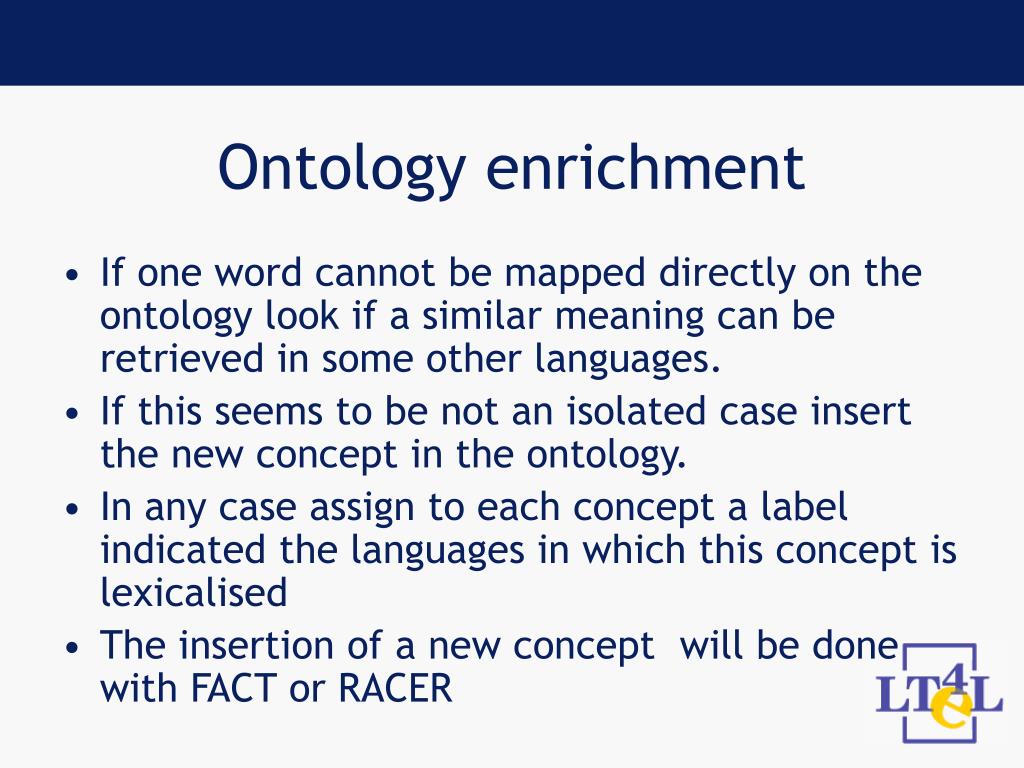 Ontology enrichment

• If one word cannot be mapped directly on the ontology look if a similar meaning can be retrieved in some other languages.
• If this seems to be not an isolated case insert the new concept in the ontology.
• In any case assign to each concept a label indicated the languages in which this concept is lexicalised
• The insertion of a new concept will be done with FACT or RACER

LT4eL